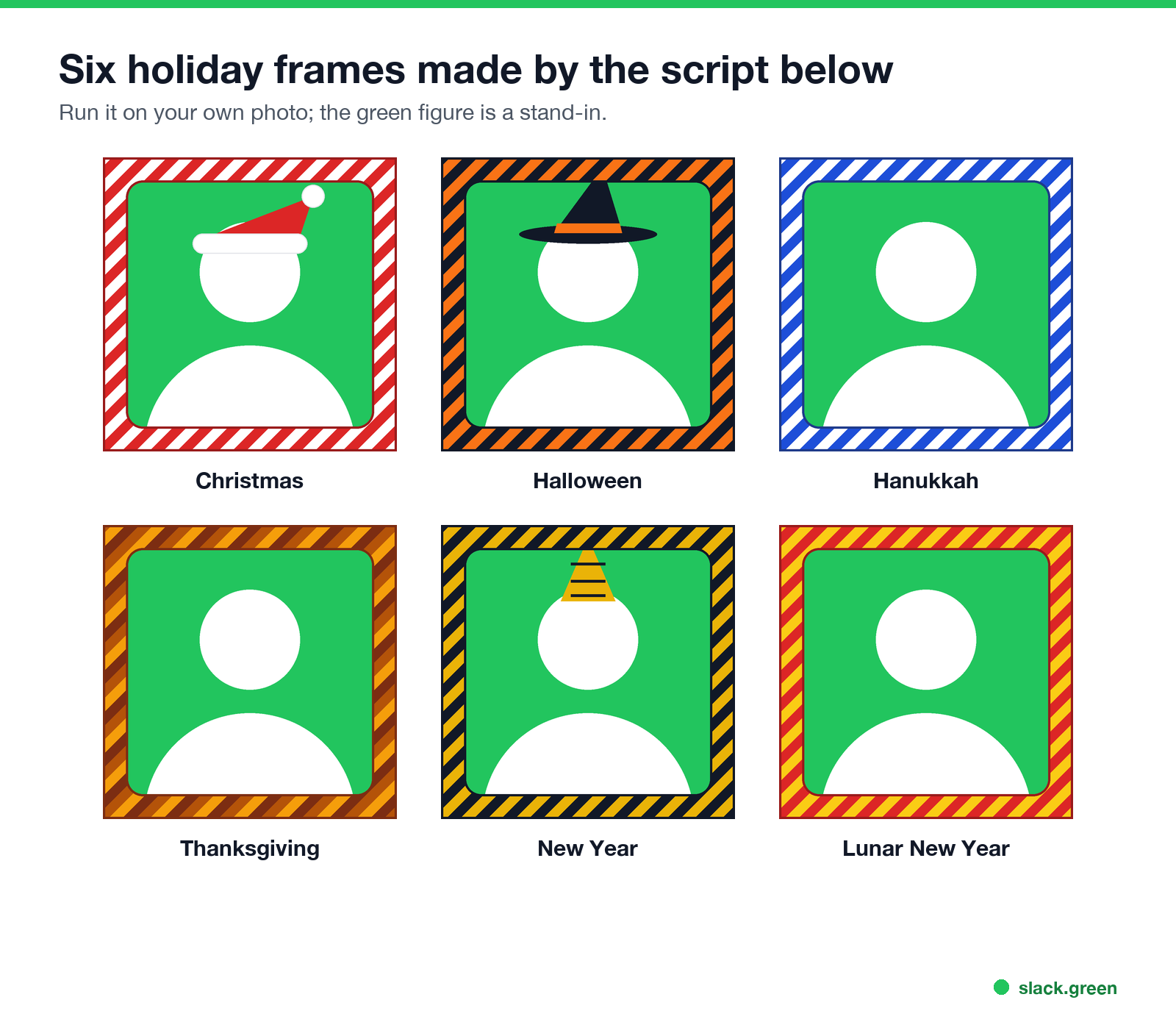 Six holiday frames made by the script below

Run it on your own photo; the green figure is a stand-in.

Christmas

Halloween

Hanukkah

Thanksgiving

New Year

Lunar New Year

slack.green